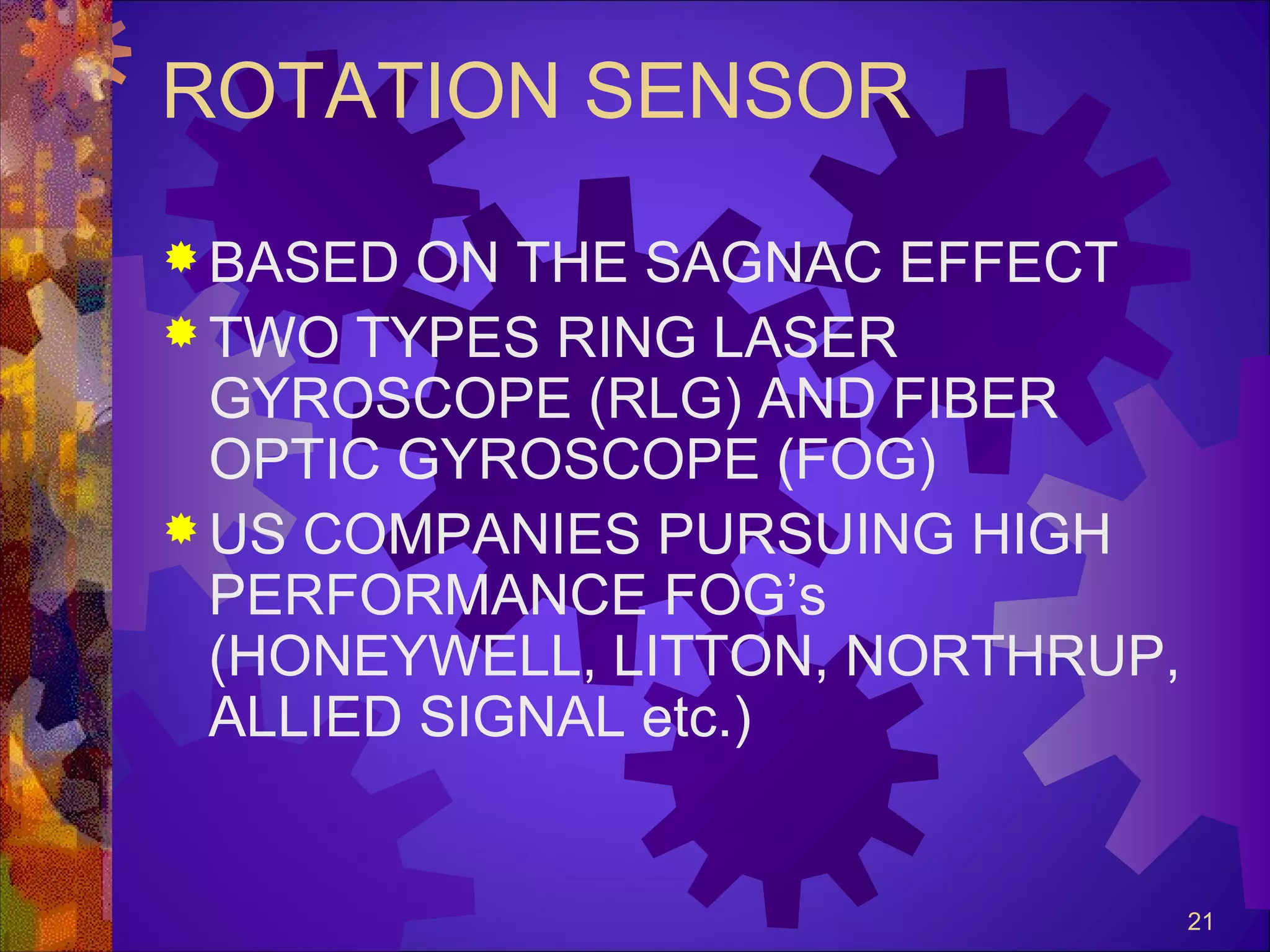 ROTATION SENSOR

BASED ON THE SAGNAC EFFECT

TWO TYPES RING LASER GYROSCOPE (RLG) AND FIBER OPTIC GYROSCOPE (FOG)

US COMPANIES PURSUING HIGH PERFORMANCE FOG's (HONEYWELL, LITTON, NORTHRUP, ALLIED SIGNAL etc.)

21